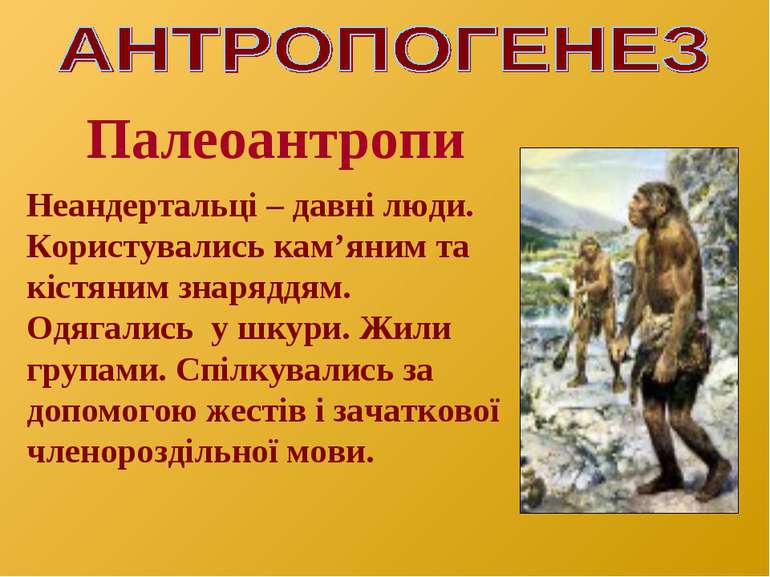 АНТРОПОГЕНЕЗ

Палеоантропи

Неандертальці – давні люди. Користувались кам’яним та кістяним знаряддям. Одягались  у шкури. Жили групами. Спілкувались за допомогою жестів і зачаткової членороздільної мови.